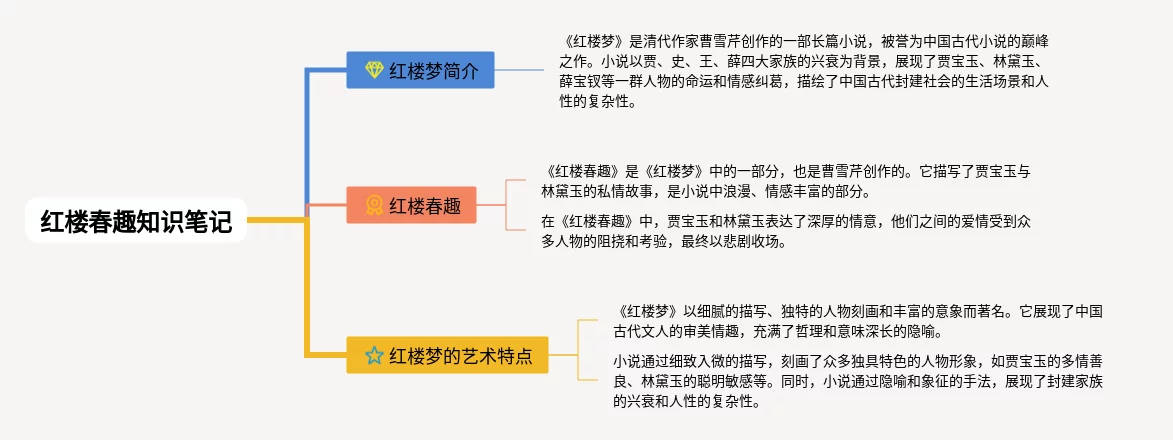 红楼春趣知识笔记

红楼梦简介

《红楼梦》是清代作家曹雪芹创作的一部长篇小说，被誉为中国古代小说的巅峰之作。小说以贾、史、王、薛四大家族的兴衰为背景，展现了贾宝玉、林黛玉、薛宝钗等一群人物的命运和情感纠葛，描绘了中国古代封建社会的生活场景和人性的复杂性。

红楼春趣

《红楼春趣》是《红楼梦》中的一部分，也是曹雪芹创作的。它描写了贾宝玉与林黛玉的私情故事，是小说中浪漫、情感丰富的部分。

在《红楼春趣》中，贾宝玉和林黛玉表达了深厚的情意，他们之间的爱情受到众多人物的阻挠和考验，最终以悲剧收场。

红楼梦的艺术特点

《红楼梦》以细腻的描写、独特的人物刻画和丰富的意象而著名。它展现了中国古代文人的审美情趣，充满了哲理和意味深长的隐喻。

小说通过细致入微的描写，刻画了众多独具特色的人物形象，如贾宝玉的多情善良、林黛玉的聪明敏感等。同时，小说通过隐喻和象征的手法，展现了封建家族的兴衰和人性的复杂性。